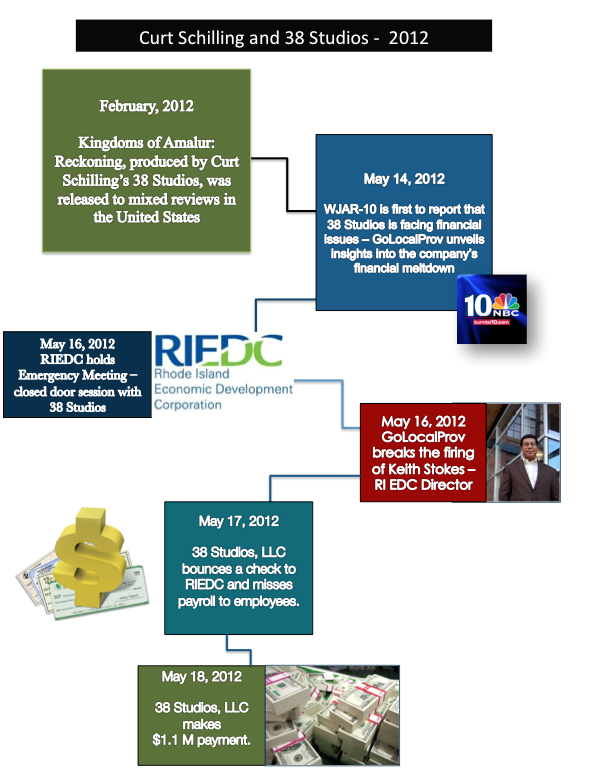 Curt Schilling and 38 Studios - 2012

February, 2012

Kingdoms of Amalur: Reckoning, produced by Curt Schilling's 38 Studios, was released to mixed reviews in the United States

May 14, 2012

WJAR-10 is first to report that 38 Studios is facing financial issues – GoLocalProv unveils insights into the company's financial meltdown

10 NBC
turnto10.com

May 16, 2012
RIEDC holds Emergency Meeting – closed door session with 38 Studios

RIEDC
Rhode Island
Economic Development
Corporation

May 16, 2012
GoLocalProv breaks the firing of Keith Stokes – RI EDC Director

May 17, 2012

38 Studios, LLC bounces a check to RIEDC and misses payroll to employees.

May 18, 2012

38 Studios, LLC makes $1.1 M payment.